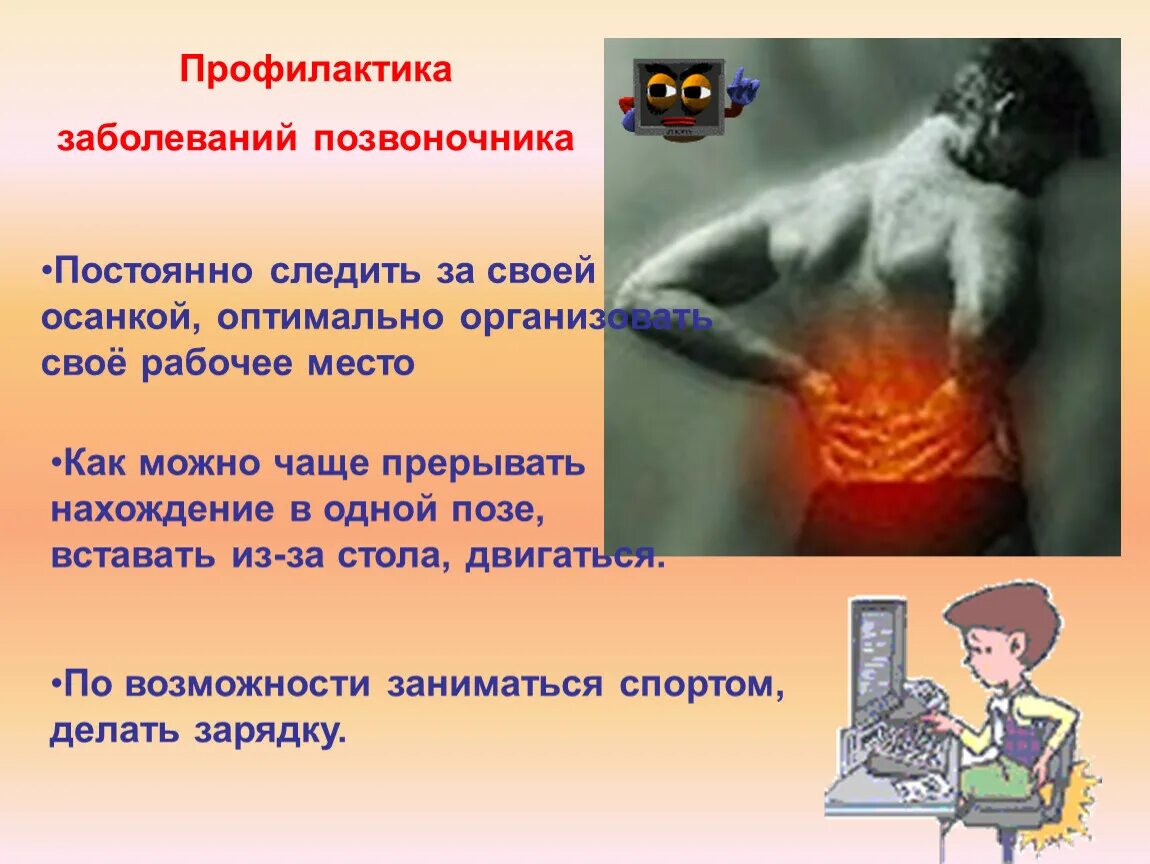 Профилактика

заболеваний позвоночника

•Постоянно следить за своей осанкой, оптимально организовать своё рабочее место

•Как можно чаще прерывать нахождение в одной позе, вставать из-за стола, двигаться.

•По возможности заниматься спортом, делать зарядку.